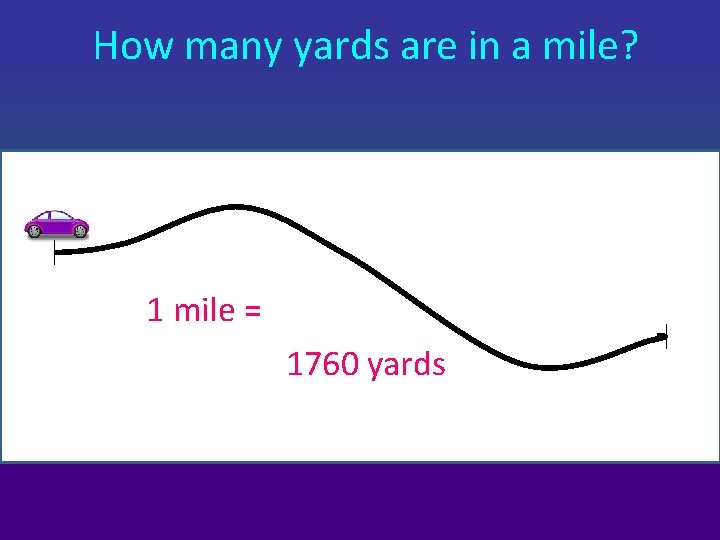 How many yards are in a mile?

1 mile =

1760 yards